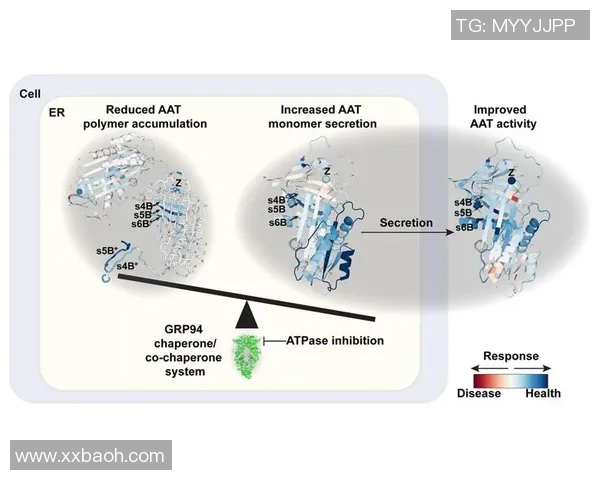 TG: MYYJJPP

Cell

ER

Reduced AAT polymer accumulation

Z

s4B*
s5B*
s6B*

s5B*
s4B*

Increased AAT monomer secretion

Z

s4B
s5B
s6B

Secretion

Improved AAT activity

Z

s4B
s5B
s6B

GRP94 chaperone/ co-chaperone system

ATPase inhibition

Response

Disease

Health

www.xxbaoh.com